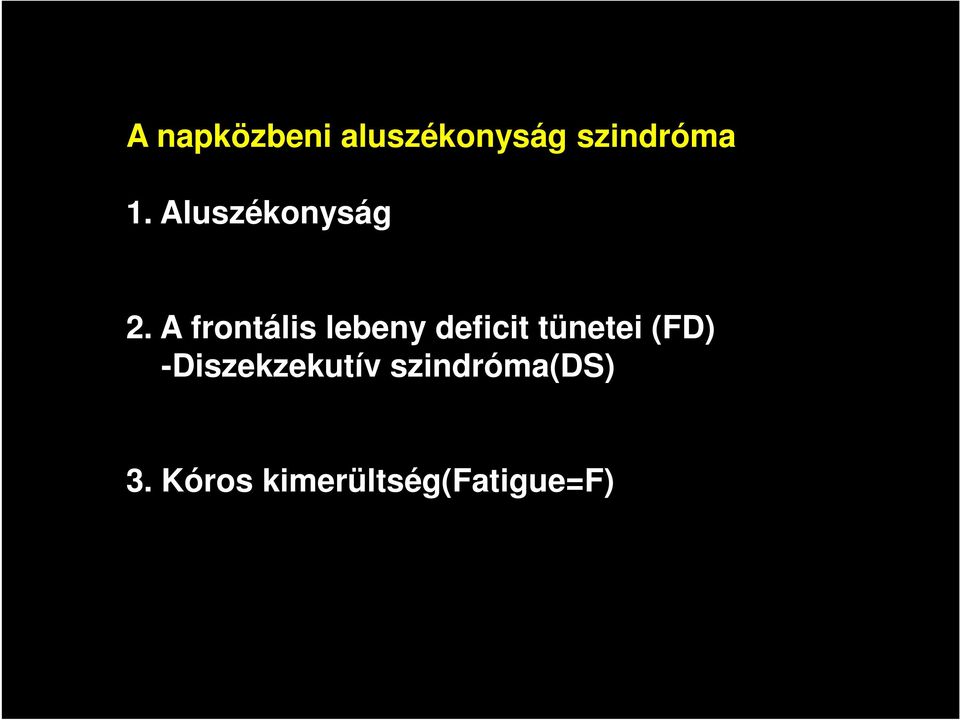 A napközbeni aluszékonyság szindróma

1. Aluszékonyság

2. A frontális lebeny deficit tünetei (FD)
-Diszekzekutív szindróma(DS)

3. Kóros kimerültség(Fatigue=F)